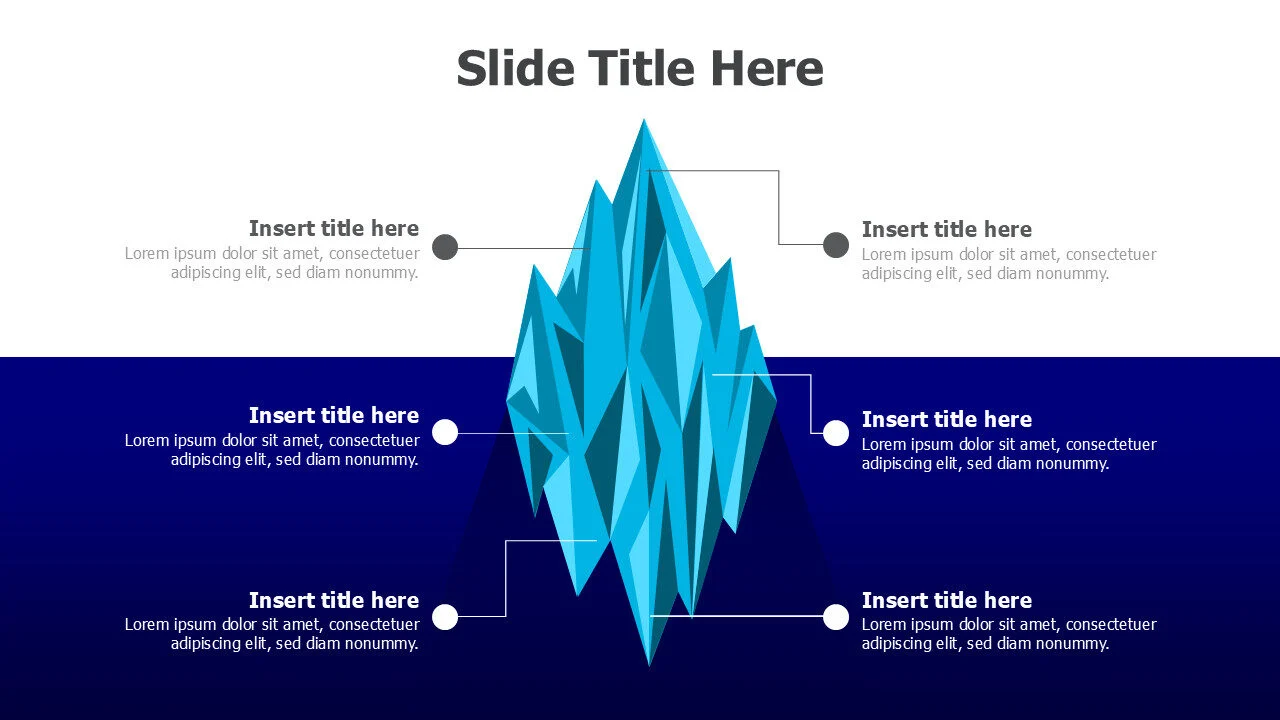 Slide Title Here

Insert title here
Lorem ipsum dolor sit amet, consectetuer adipiscing elit, sed diam nonummy.

Insert title here
Lorem ipsum dolor sit amet, consectetuer adipiscing elit, sed diam nonummy.

Insert title here
Lorem ipsum dolor sit amet, consectetuer adipiscing elit, sed diam nonummy.

Insert title here
Lorem ipsum dolor sit amet, consectetuer adipiscing elit, sed diam nonummy.

Insert title here
Lorem ipsum dolor sit amet, consectetuer adipiscing elit, sed diam nonummy.

Insert title here
Lorem ipsum dolor sit amet, consectetuer adipiscing elit, sed diam nonummy.